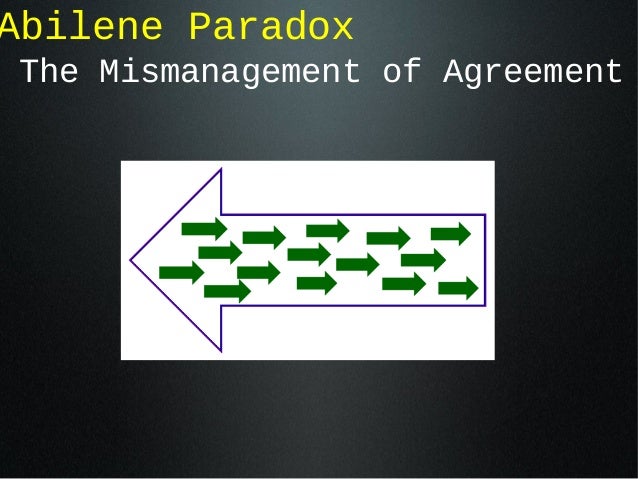 Abilene Paradox

The Mismanagement of Agreement